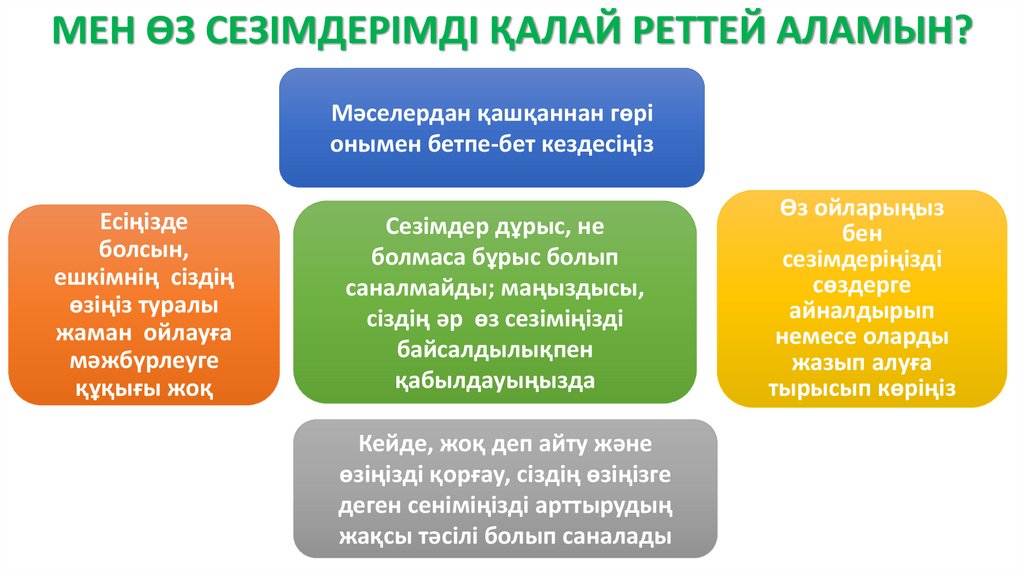 МЕН ӨЗ СЕЗІМДЕРІМДІ ҚАЛАЙ РЕТТЕЙ АЛАМЫН?

Мәселердан қашқаннан гөрі онымен бетпе-бет кездесіңіз

Есіңізде болсын, ешкімнің сіздің өзіңіз туралы жаман ойлауға мәжбүрлеуге құқығы жоқ

Сезімдер дұрыс, не болмаса бұрыс болып саналмайды; маңыздысы, сіздің әр өз сезіміңізді байсалдылықпен қабылдауыңызда

Өз ойларыңыз бен сезімдеріңізді сөздерге айналдырып немесе оларды жазып алуға тырысып көріңіз

Кейде, жоқ деп айту және өзіңізді қорғау, сіздің өзіңізге деген сеніміңізді арттырудың жақсы тәсілі болып саналады